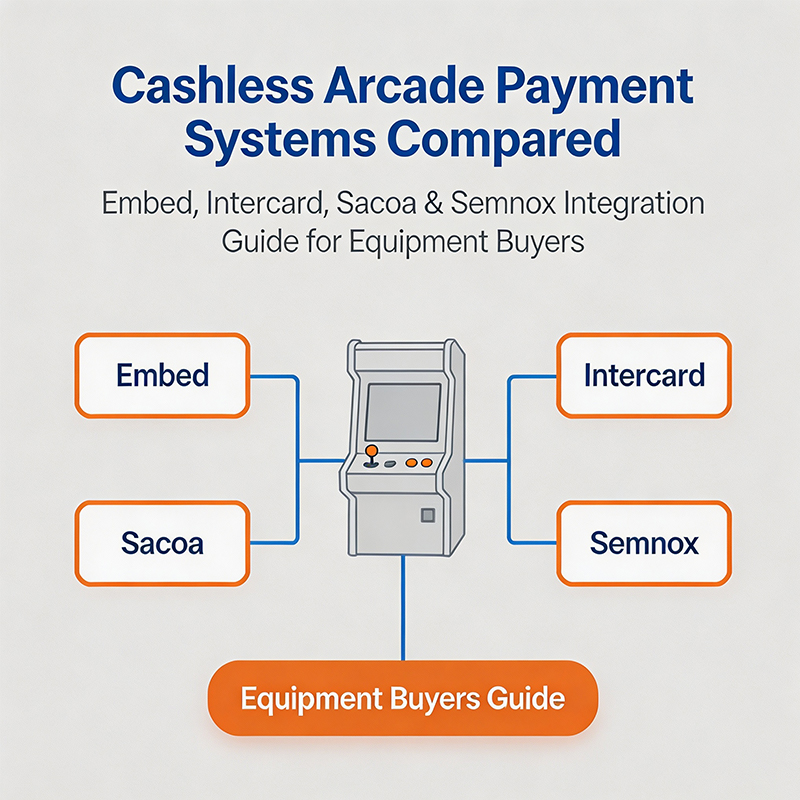 Cashless Arcade Payment Systems Compared

Embed, Intercard, Sacoa & Semnox Integration Guide for Equipment Buyers

Embed

Intercard

Sacoa

Semnox

Equipment Buyers Guide